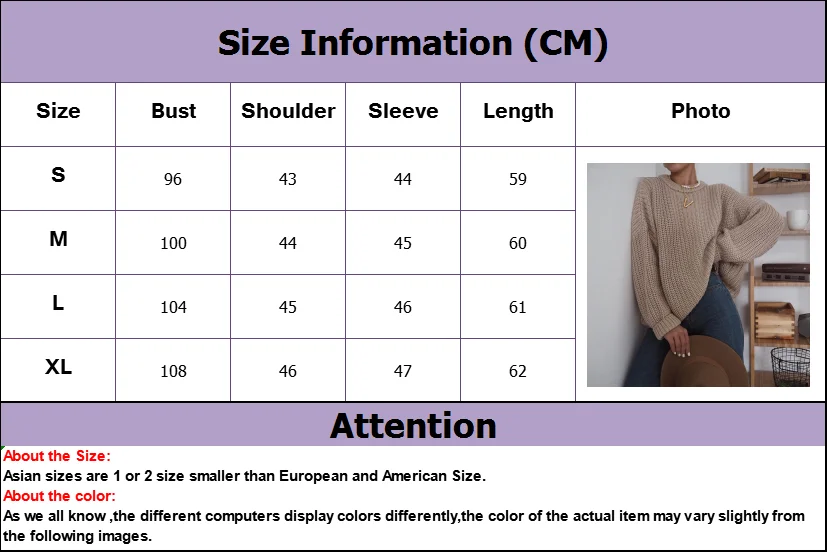 Size Information (CM)

| Size | Bust | Shoulder | Sleeve | Length | Photo |
|---|---|---|---|---|---|
| S | 96 | 43 | 44 | 59 | |
| M | 100 | 44 | 45 | 60 | |
| L | 104 | 45 | 46 | 61 | |
| XL | 108 | 46 | 47 | 62 | |

Attention

About the Size:
Asian sizes are 1 or 2 size smaller than European and American Size.
About the color:
As we all know ,the different computers display colors differently,the color of the actual item may vary slightly from the following images.